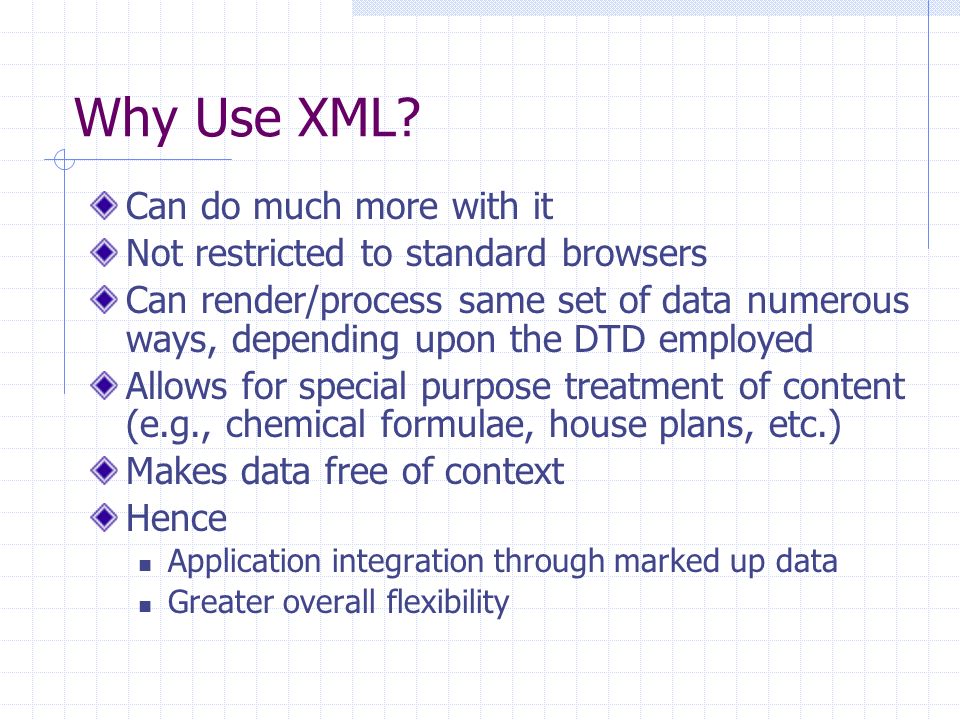 Why Use XML?

Can do much more with it
Not restricted to standard browsers
Can render/process same set of data numerous ways, depending upon the DTD employed
Allows for special purpose treatment of content (e.g., chemical formulae, house plans, etc.)
Makes data free of context
Hence
Application integration through marked up data
Greater overall flexibility